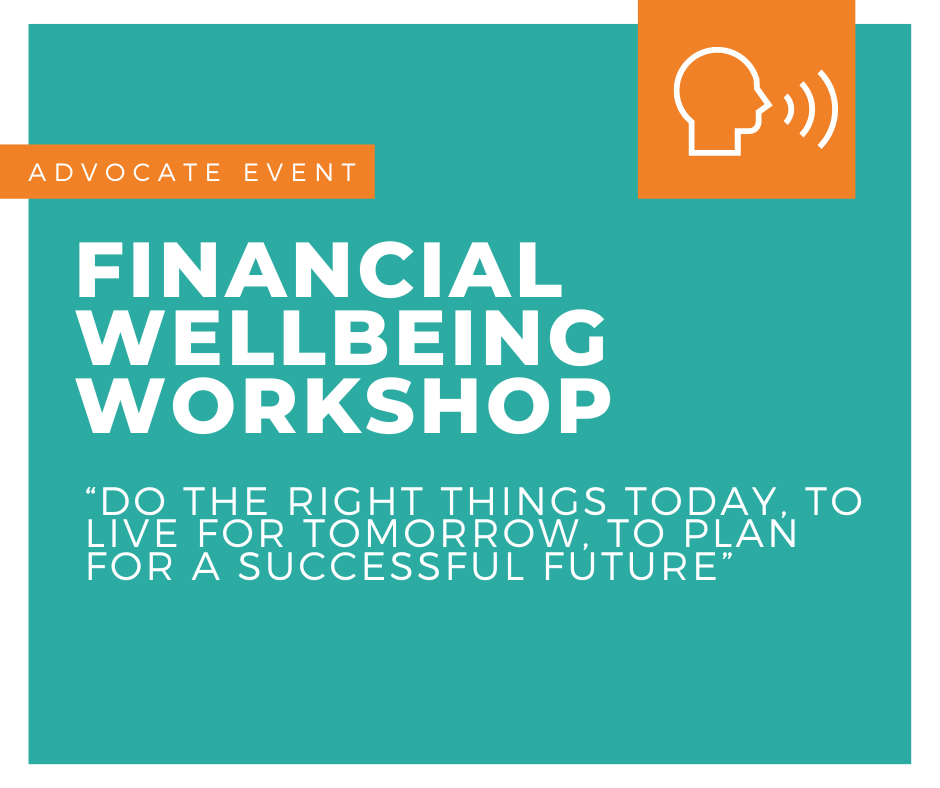 ADVOCATE EVENT

FINANCIAL WELLBEING WORKSHOP

“DO THE RIGHT THINGS TODAY, TO LIVE FOR TOMORROW, TO PLAN FOR A SUCCESSFUL FUTURE”